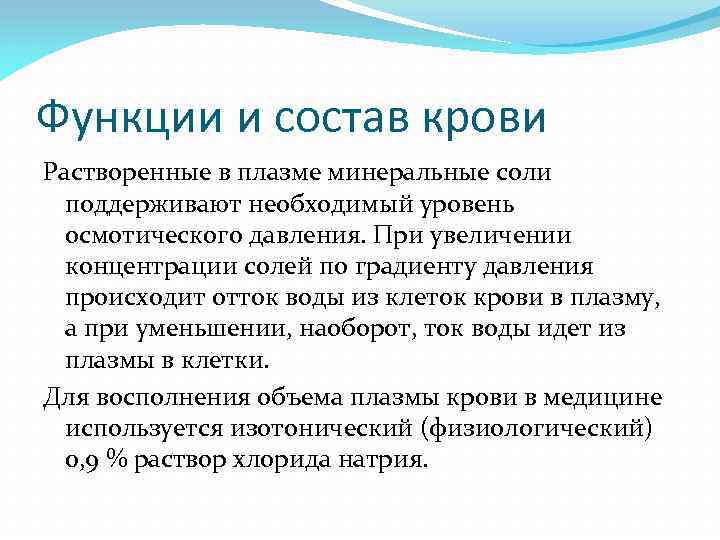 Функции и состав крови

Растворенные в плазме минеральные соли поддерживают необходимый уровень осмотического давления. При увеличении концентрации солей по градиенту давления происходит отток воды из клеток крови в плазму, а при уменьшении, наоборот, ток воды идет из плазмы в клетки.

Для восполнения объема плазмы крови в медицине используется изотонический (физиологический) 0,9 % раствор хлорида натрия.